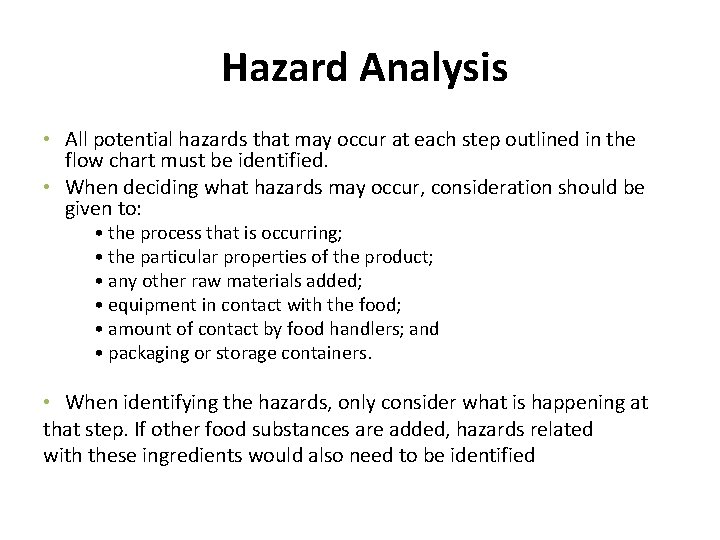 Hazard Analysis

• All potential hazards that may occur at each step outlined in the flow chart must be identified.
• When deciding what hazards may occur, consideration should be given to:
• the process that is occurring;
• the particular properties of the product;
• any other raw materials added;
• equipment in contact with the food;
• amount of contact by food handlers; and
• packaging or storage containers.

• When identifying the hazards, only consider what is happening at that step. If other food substances are added, hazards related with these ingredients would also need to be identified